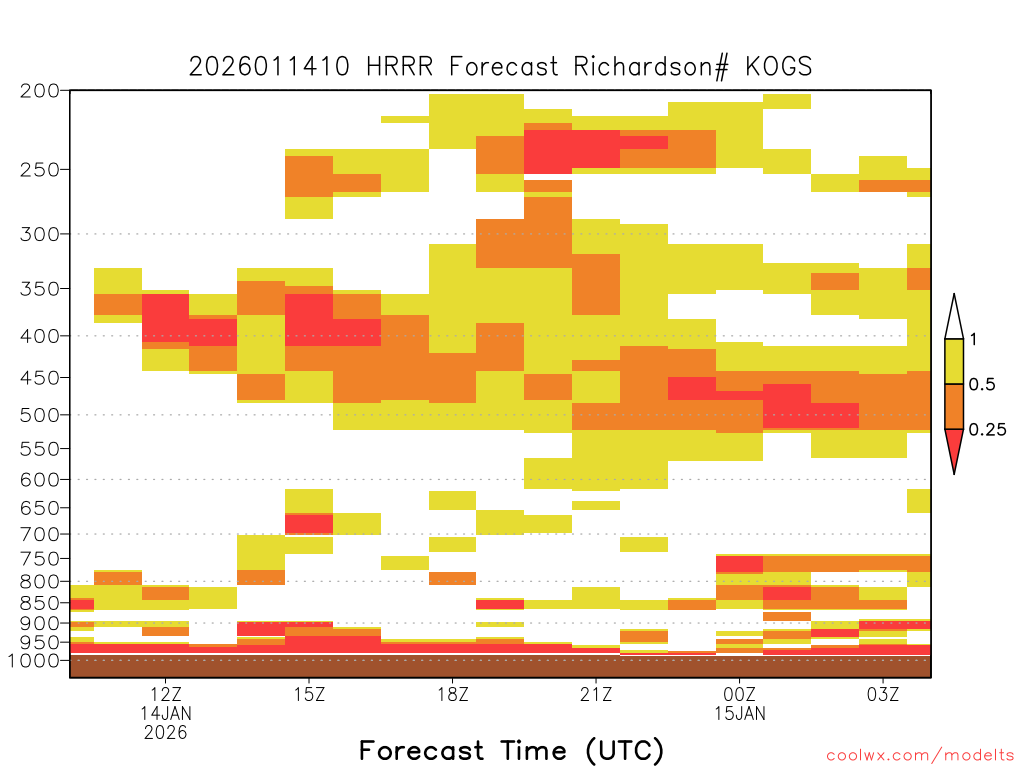 2026011410 HRRR Forecast Richardson# KOGS

200
250
300
350
400
450
500
550
600
650
700
750
800
850
900
950
1000

1
0.5
0.25

12Z
14JAN
2026
15Z
18Z
21Z
00Z
15JAN
03Z

Forecast Time (UTC)

coolwx.com/modelts